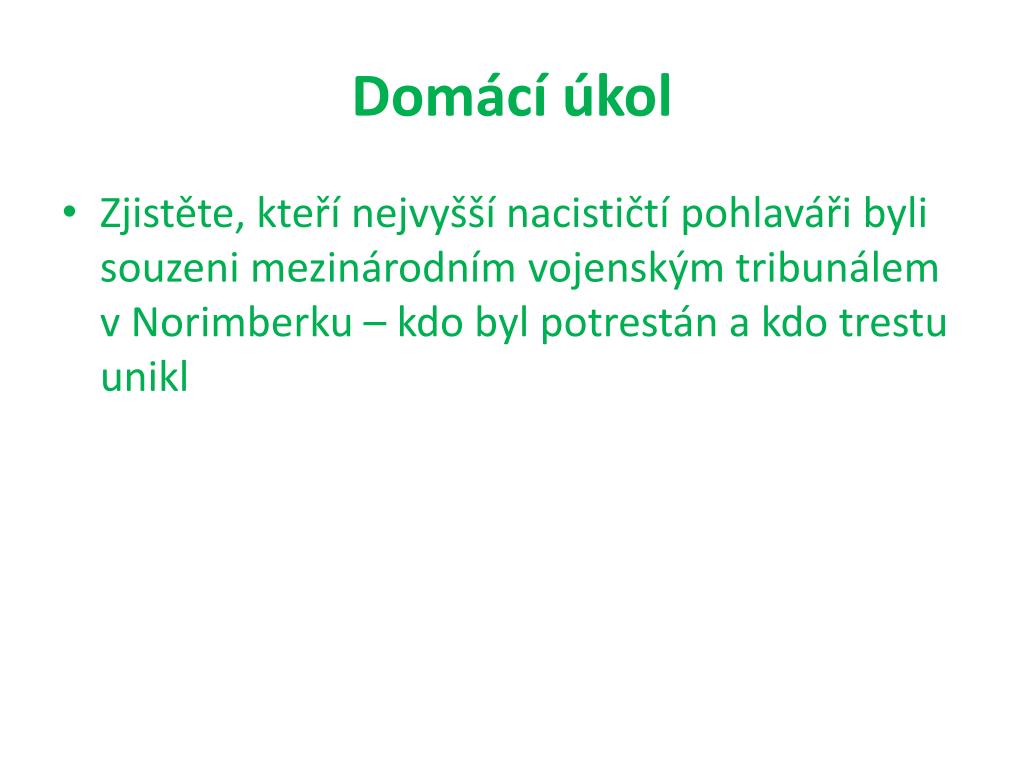 Domácí úkol

• Zjistěte, kteří nejvyšší nacističtí pohlaváři byli souzeni mezinárodním vojenským tribunálem v Norimberku – kdo byl potrestán a kdo trestu unikl